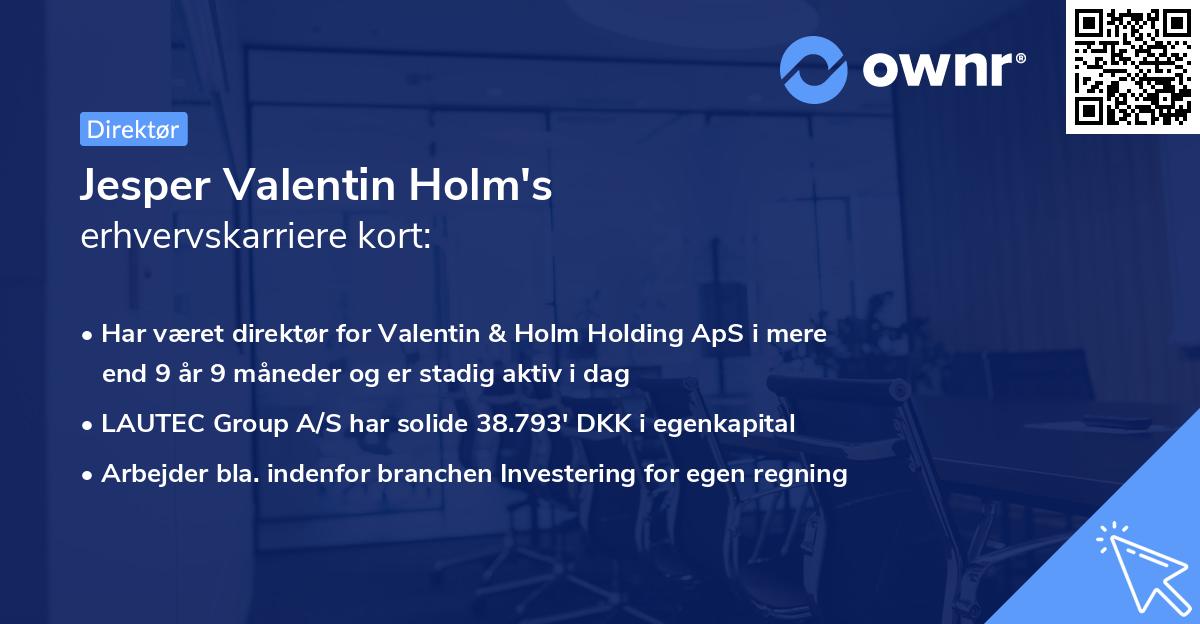 ownr®

Direktør

Jesper Valentin Holm's
erhvervskarriere kort:

• Har været direktør for Valentin & Holm Holding ApS i mere end 9 år 9 måneder og er stadig aktiv i dag
• LAUTEC Group A/S har solide 38.793' DKK i egenkapital
• Arbejder bla. indenfor branchen Investering for egen regning